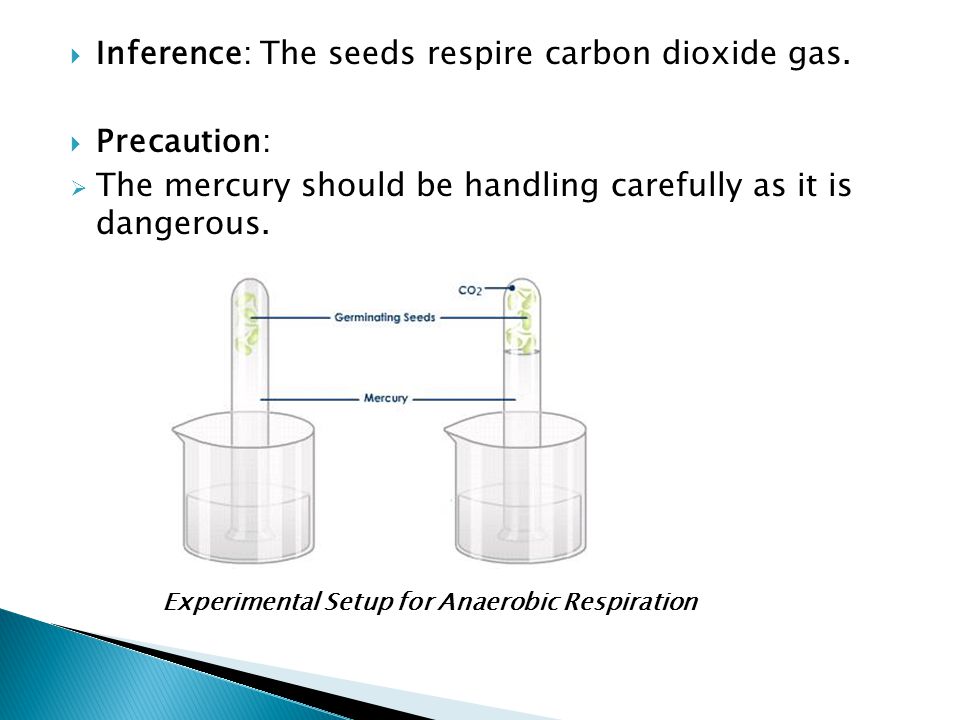 Inference: The seeds respire carbon dioxide gas.

Precaution:

The mercury should be handling carefully as it is dangerous.

$CO_2$

Germinating Seeds

Mercury

Experimental Setup for Anaerobic Respiration